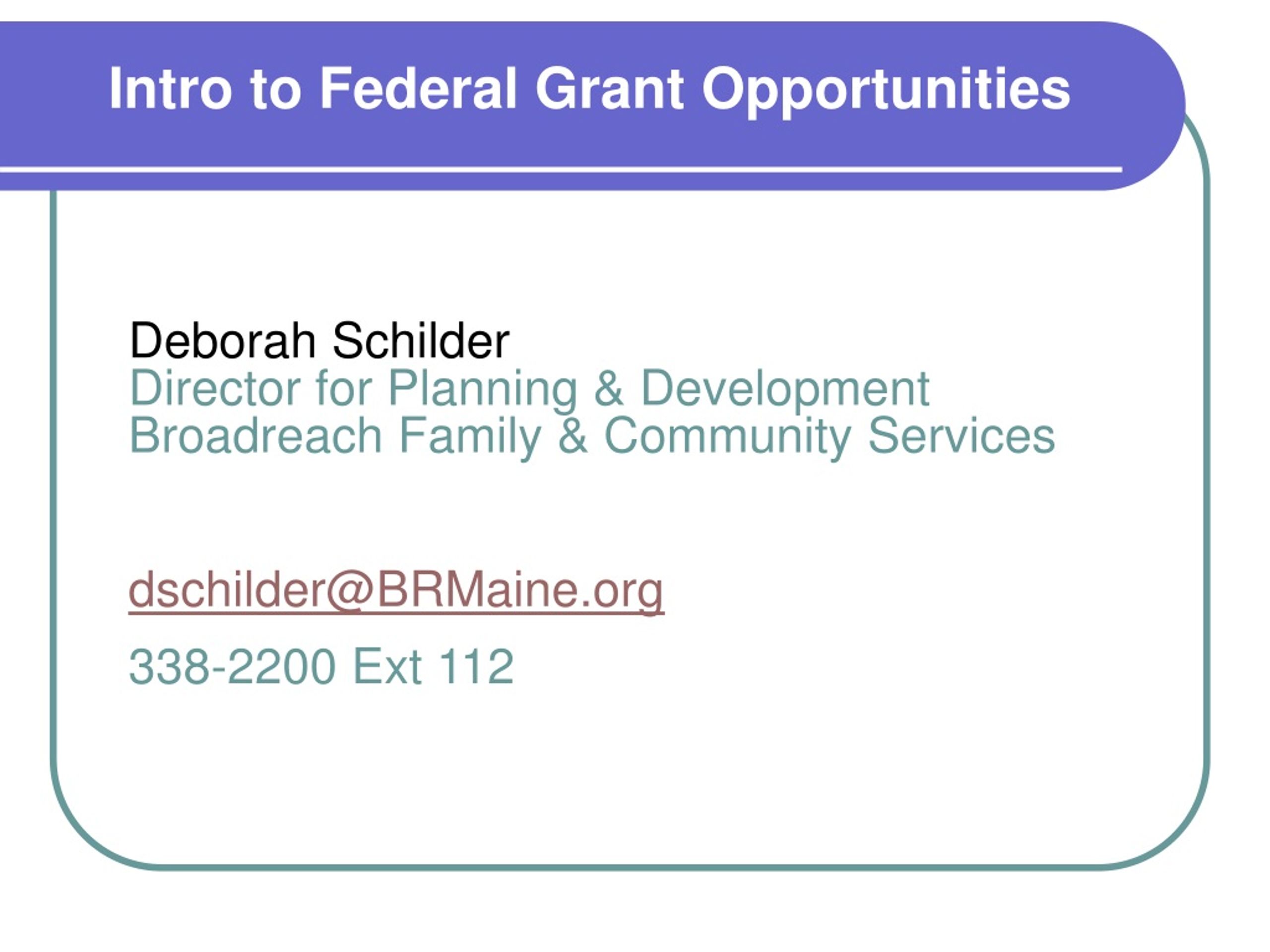 Intro to Federal Grant Opportunities

Deborah Schilder
Director for Planning & Development
Broadreach Family & Community Services

dschilder@BRMaine.org

338-2200 Ext 112